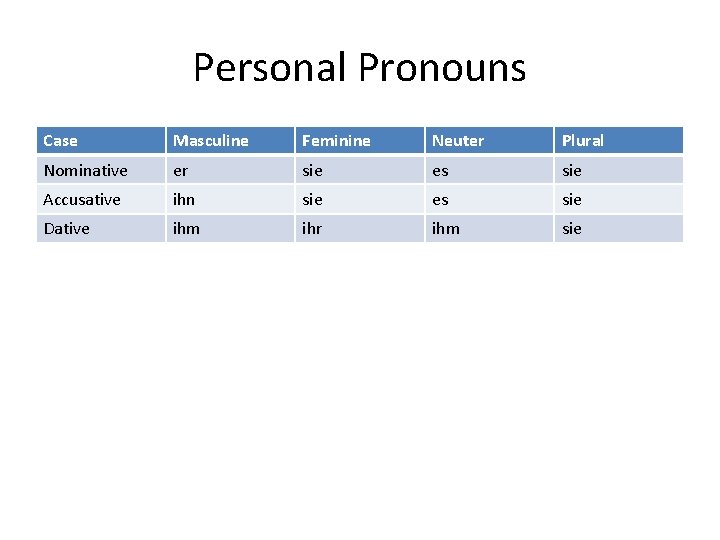 Personal Pronouns

| Case | Masculine | Feminine | Neuter | Plural |
|---|---|---|---|---|
| Nominative | er | sie | es | sie |
| Accusative | ihn | sie | es | sie |
| Dative | ihm | ihr | ihm | sie |